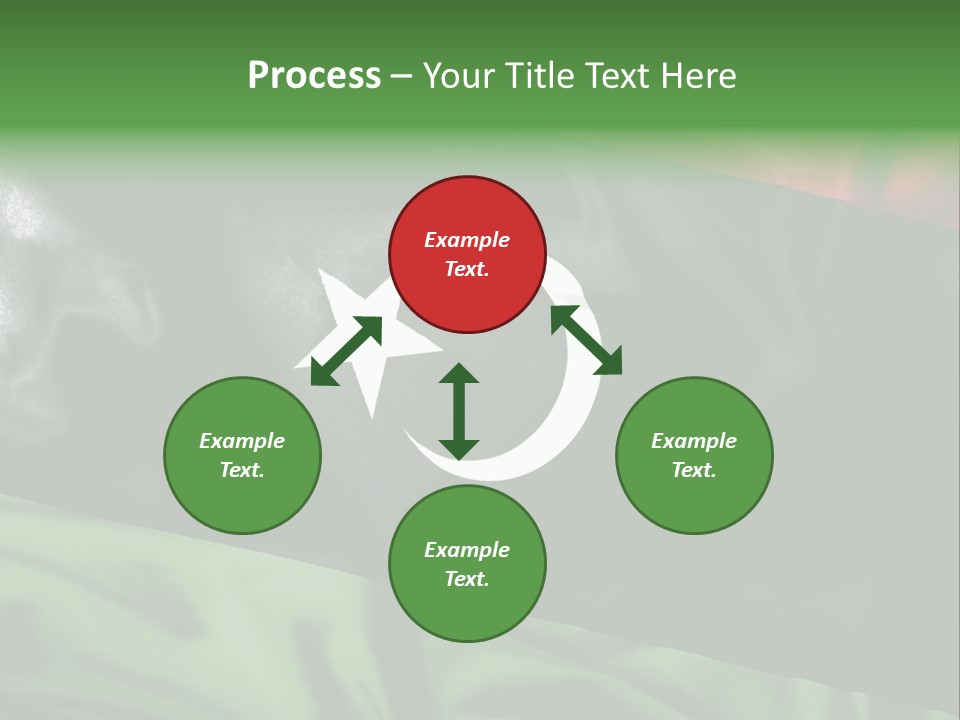 Process – Your Title Text Here

Example Text.

Example Text.

Example Text.

Example Text.